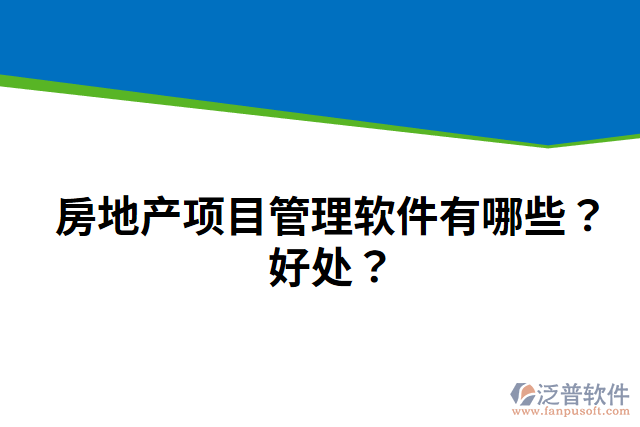 房地产项目管理软件有哪些？好处？

泛普软件
www.fanpusoft.com